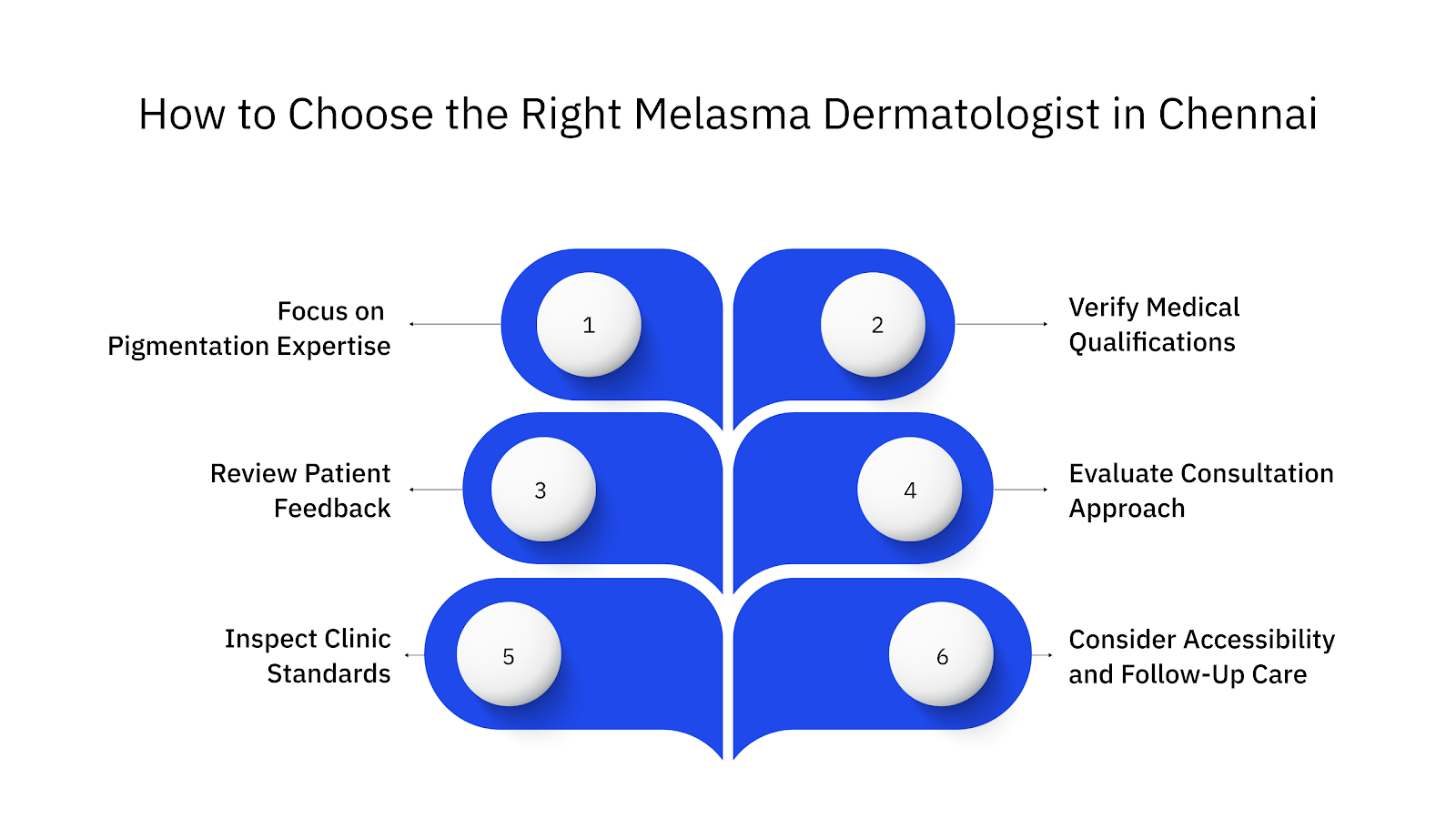 How to Choose the Right Melasma Dermatologist in Chennai

Focus on Pigmentation Expertise

1

2

Verify Medical Qualifications

Review Patient Feedback

3

4

Evaluate Consultation Approach

Inspect Clinic Standards

5

6

Consider Accessibility and Follow-Up Care